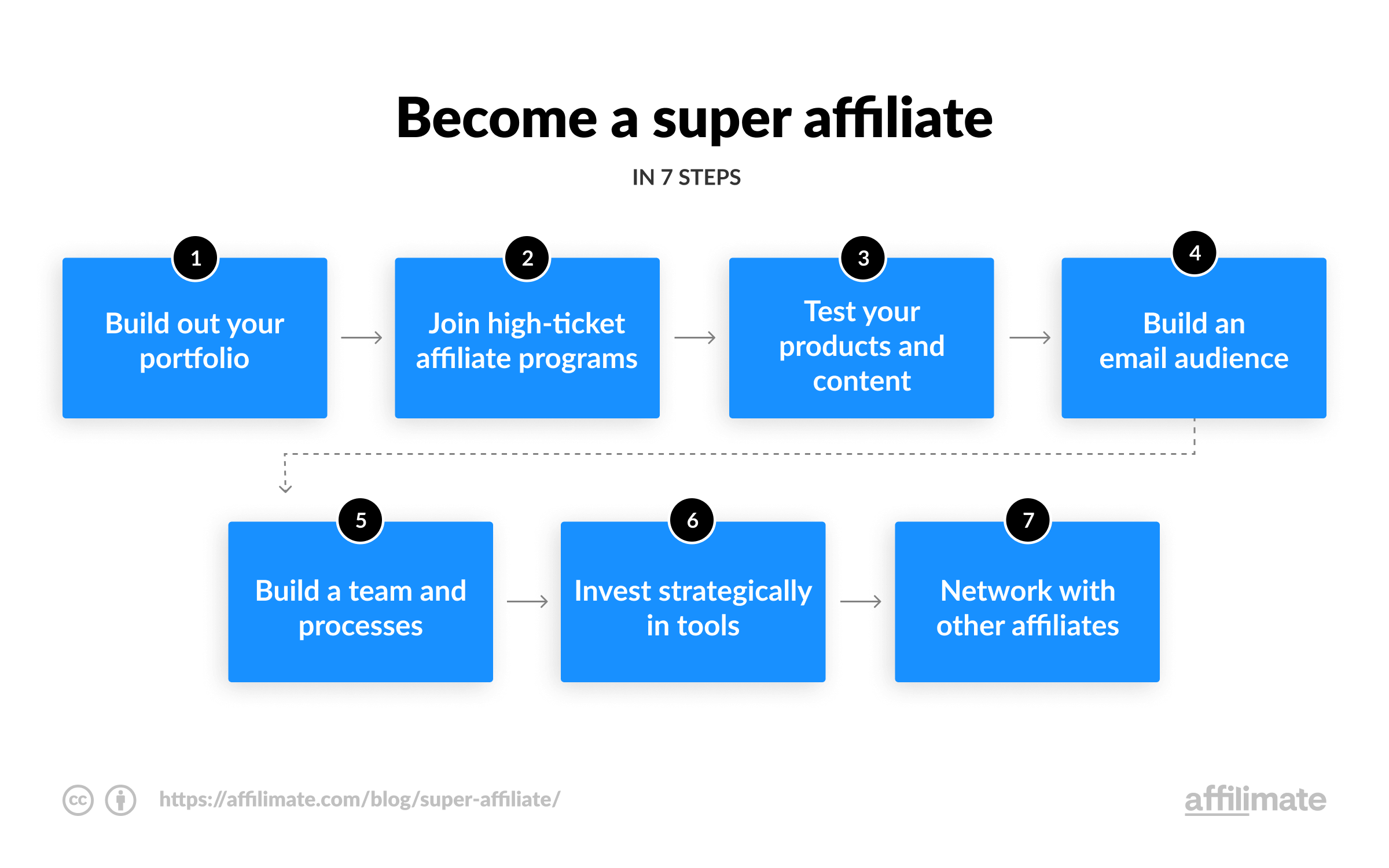 Become a super affiliate

IN 7 STEPS

1
Build out your portfolio

2
Join high-ticket affiliate programs

3
Test your products and content

4
Build an email audience

5
Build a team and processes

6
Invest strategically in tools

7
Network with other affiliates

cc

https://affilimate.com/blog/super-affiliate/

affilimate